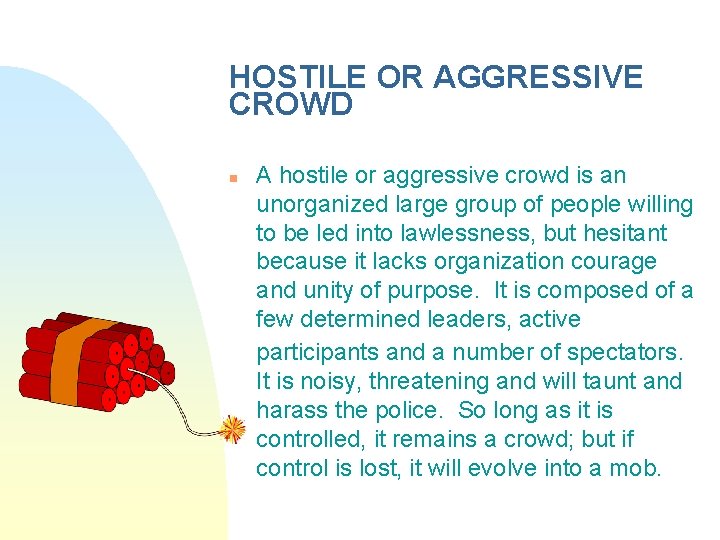 HOSTILE OR AGGRESSIVE CROWD

A hostile or aggressive crowd is an unorganized large group of people willing to be led into lawlessness, but hesitant because it lacks organization courage and unity of purpose. It is composed of a few determined leaders, active participants and a number of spectators. It is noisy, threatening and will taunt and harass the police. So long as it is controlled, it remains a crowd; but if control is lost, it will evolve into a mob.